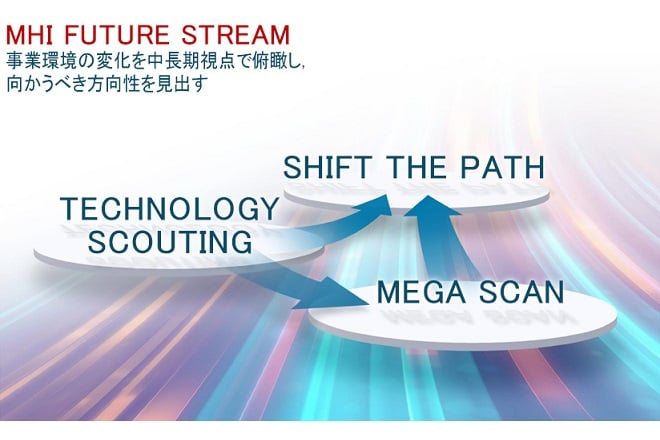 MHI FUTURE STREAM
事業環境の変化を中長期視点で俯瞰し,
向かうべき方向性を見出す

SHIFT THE PATH

TECHNOLOGY SCOUTING

MEGA SCAN